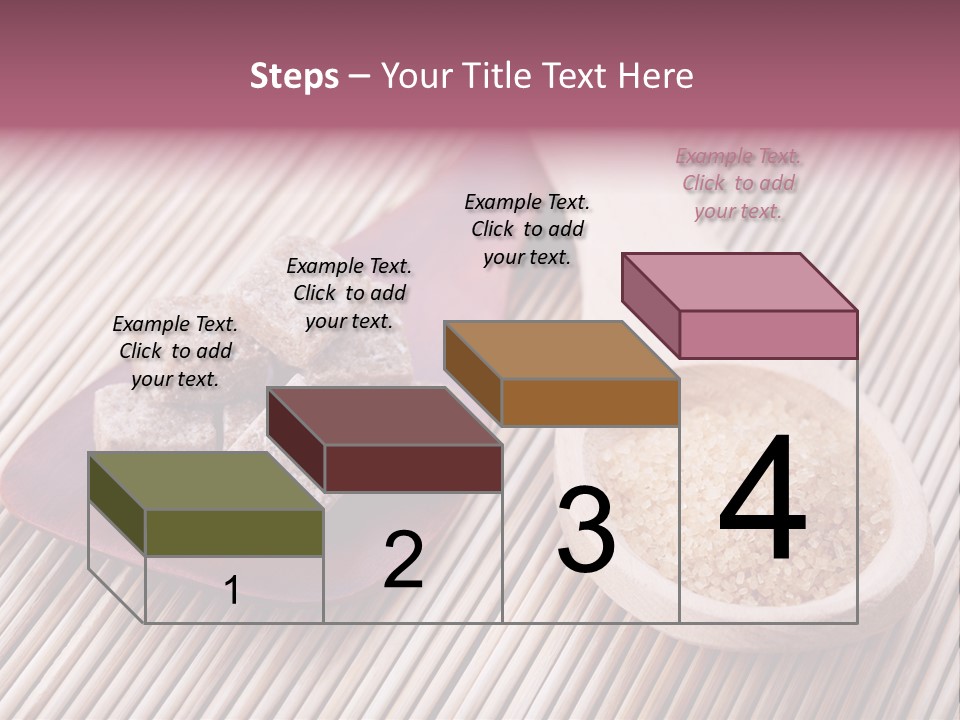 Steps – Your Title Text Here

Example Text. Click to add your text.

Example Text. Click to add your text.

Example Text. Click to add your text.

Example Text. Click to add your text.

1

2

3

4